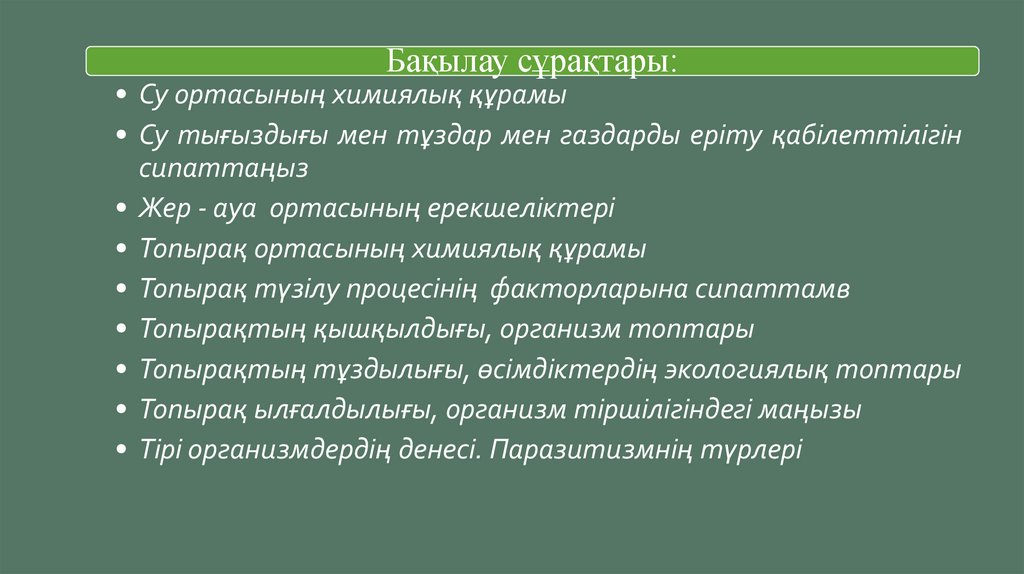 Бақылау сұрақтары:

• Су ортасының химиялық құрамы
• Су тығыздығы мен тұздар мен газдарды еріту қабілеттілігін сипаттаңыз
• Жер - ауа ортасының ерекшеліктері
• Топырақ ортасының химиялық құрамы
• Топырақ түзілу процесінің факторларына сипаттамв
• Топырақтың қышқылдығы, организм топтары
• Топырақтың тұздылығы, өсімдіктердің экологиялық топтары
• Топырақ ылғалдылығы, организм тіршілігіндегі маңызы
• Тірі организмдердің денесі. Паразитизмнің түрлері